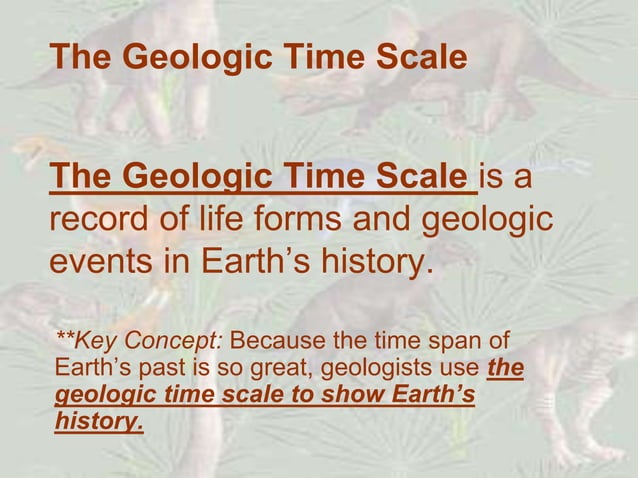 The Geologic Time Scale

The Geologic Time Scale is a record of life forms and geologic events in Earth's history.

**Key Concept: Because the time span of Earth's past is so great, geologists use the geologic time scale to show Earth's history.